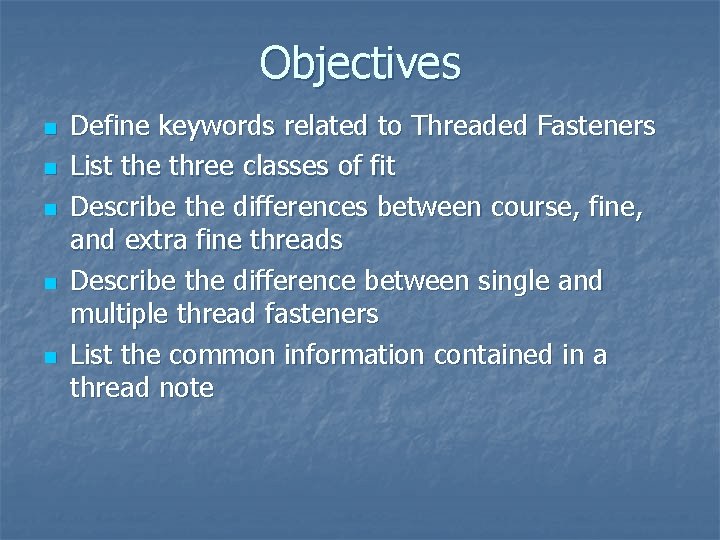 Objectives

- Define keywords related to Threaded Fasteners
- List the three classes of fit
- Describe the differences between course, fine, and extra fine threads
- Describe the difference between single and multiple thread fasteners
- List the common information contained in a thread note